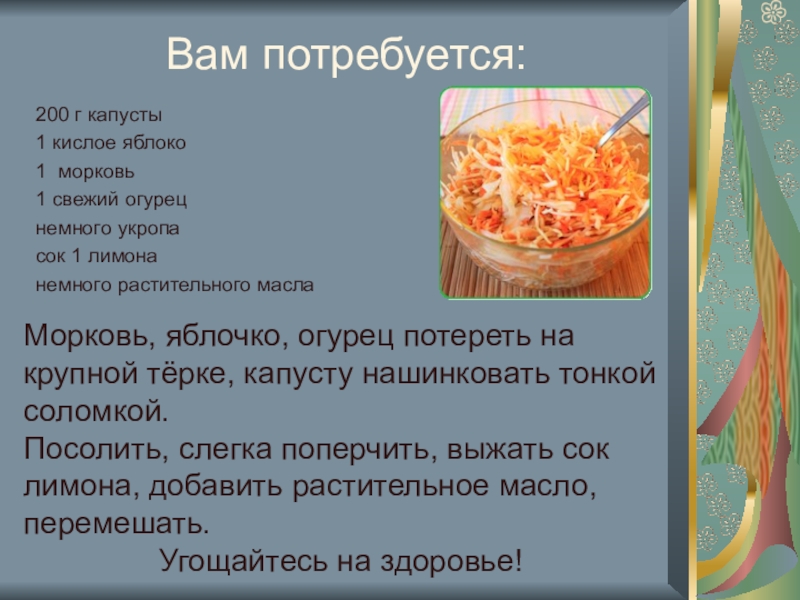 Вам потребуется:

200 г капусты
1 кислое яблоко
1 морковь
1 свежий огурец
немного укропа
сок 1 лимона
немного растительного масла

Морковь, яблочко, огурец потереть на крупной тёрке, капусту нашинковать тонкой соломкой.
Посолить, слегка поперчить, выжать сок лимона, добавить растительное масло, перемешать.

Угощайтесь на здоровье!